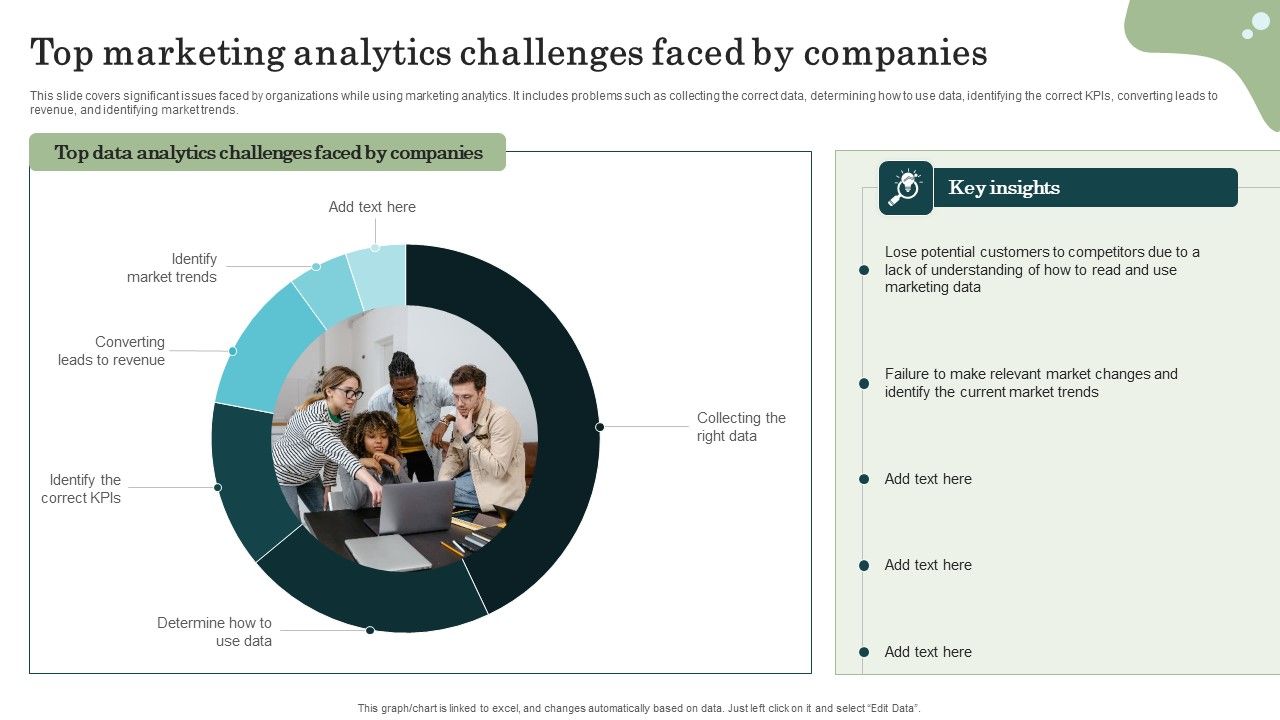 Top marketing analytics challenges faced by companies

This slide covers significant issues faced by organizations while using marketing analytics. It includes problems such as collecting the correct data, determining how to use data, identifying the correct KPIs, converting leads to revenue, and identifying market trends.

Top data analytics challenges faced by companies

Add text here

Identify market trends

Converting leads to revenue

Identify the correct KPIs

Determine how to use data

Collecting the right data

Key insights

Lose potential customers to competitors due to a lack of understanding of how to read and use marketing data

Failure to make relevant market changes and identify the current market trends

Add text here

Add text here

Add text here

This graph/chart is linked to excel, and changes automatically based on data. Just left click on it and select "Edit Data".